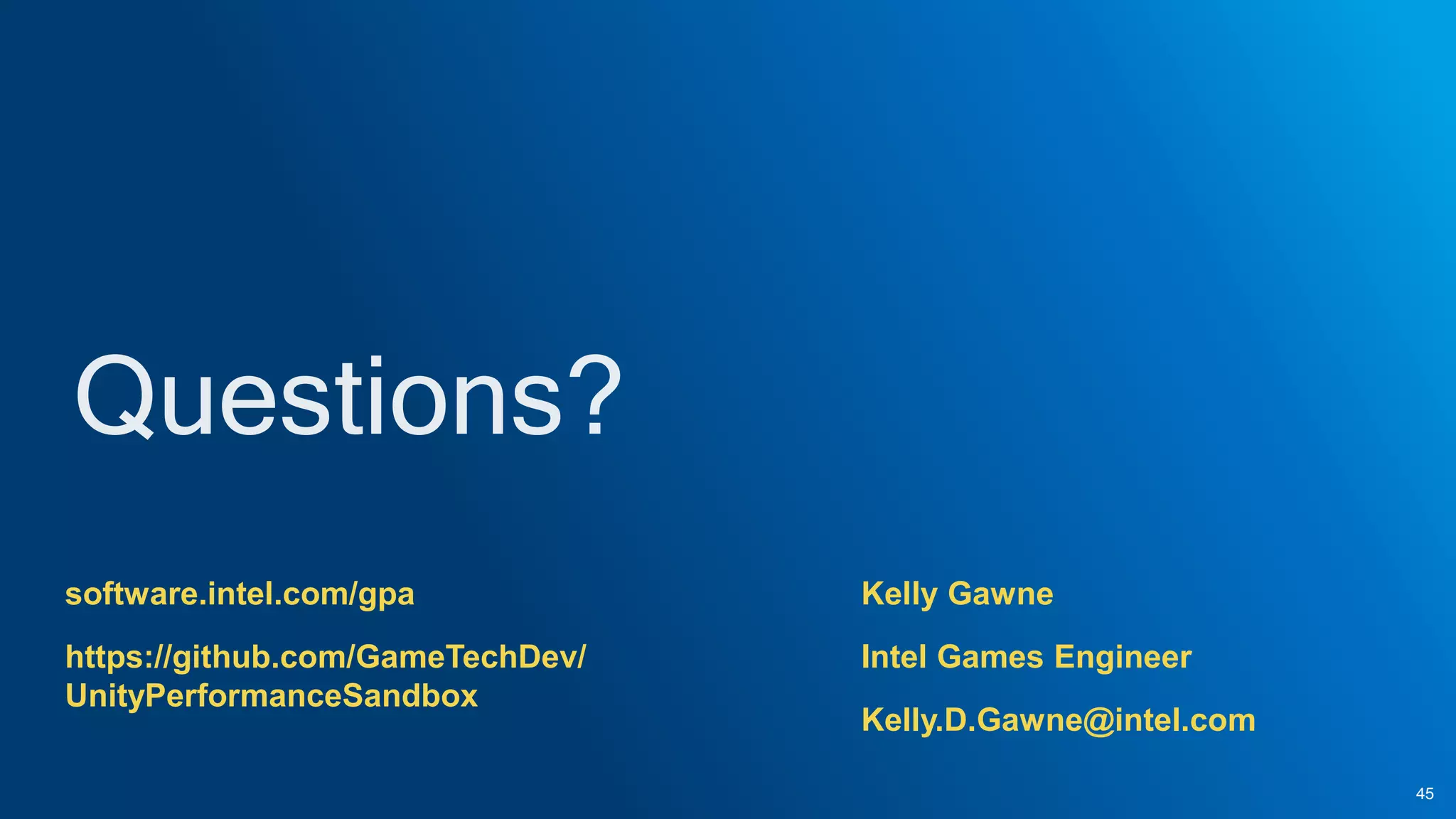 Questions?

software.intel.com/gpa

https://github.com/GameTechDev/UnityPerformanceSandbox

Kelly Gawne

Intel Games Engineer

Kelly.D.Gawne@intel.com

45